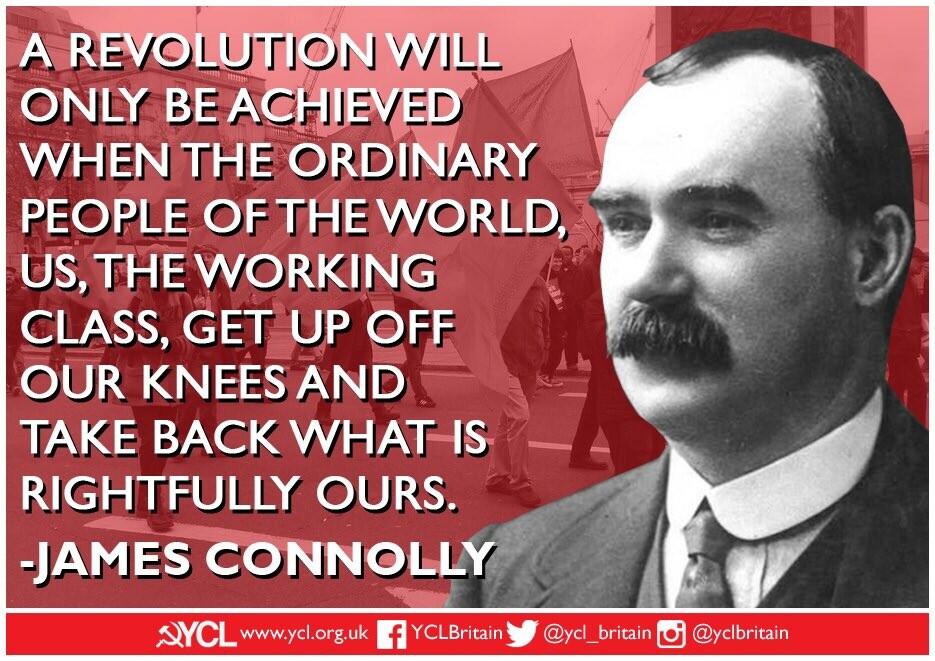 A REVOLUTION WILL ONLY BE ACHIEVED WHEN THE ORDINARY PEOPLE OF THE WORLD, US, THE WORKING CLASS, GET UP OFF OUR KNEES AND TAKE BACK WHAT IS RIGHTFULLY OURS.

-JAMES CONNOLLY

YCL www.ycl.org.uk YCLBritain @ycl_britain @yclbritain